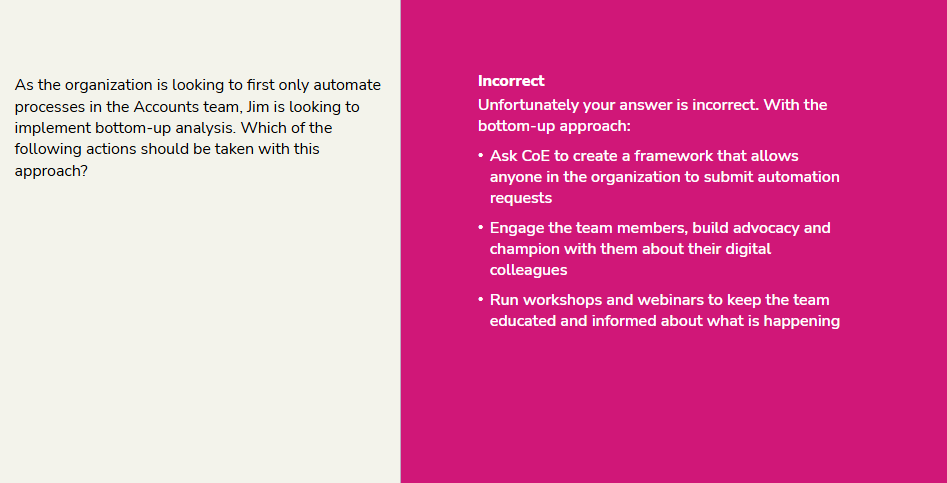 As the organization is looking to first only automate processes in the Accounts team, Jim is looking to implement bottom-up analysis. Which of the following actions should be taken with this approach?

Incorrect
Unfortunately your answer is incorrect. With the bottom-up approach:

• Ask CoE to create a framework that allows anyone in the organization to submit automation requests
• Engage the team members, build advocacy and champion with them about their digital colleagues
• Run workshops and webinars to keep the team educated and informed about what is happening